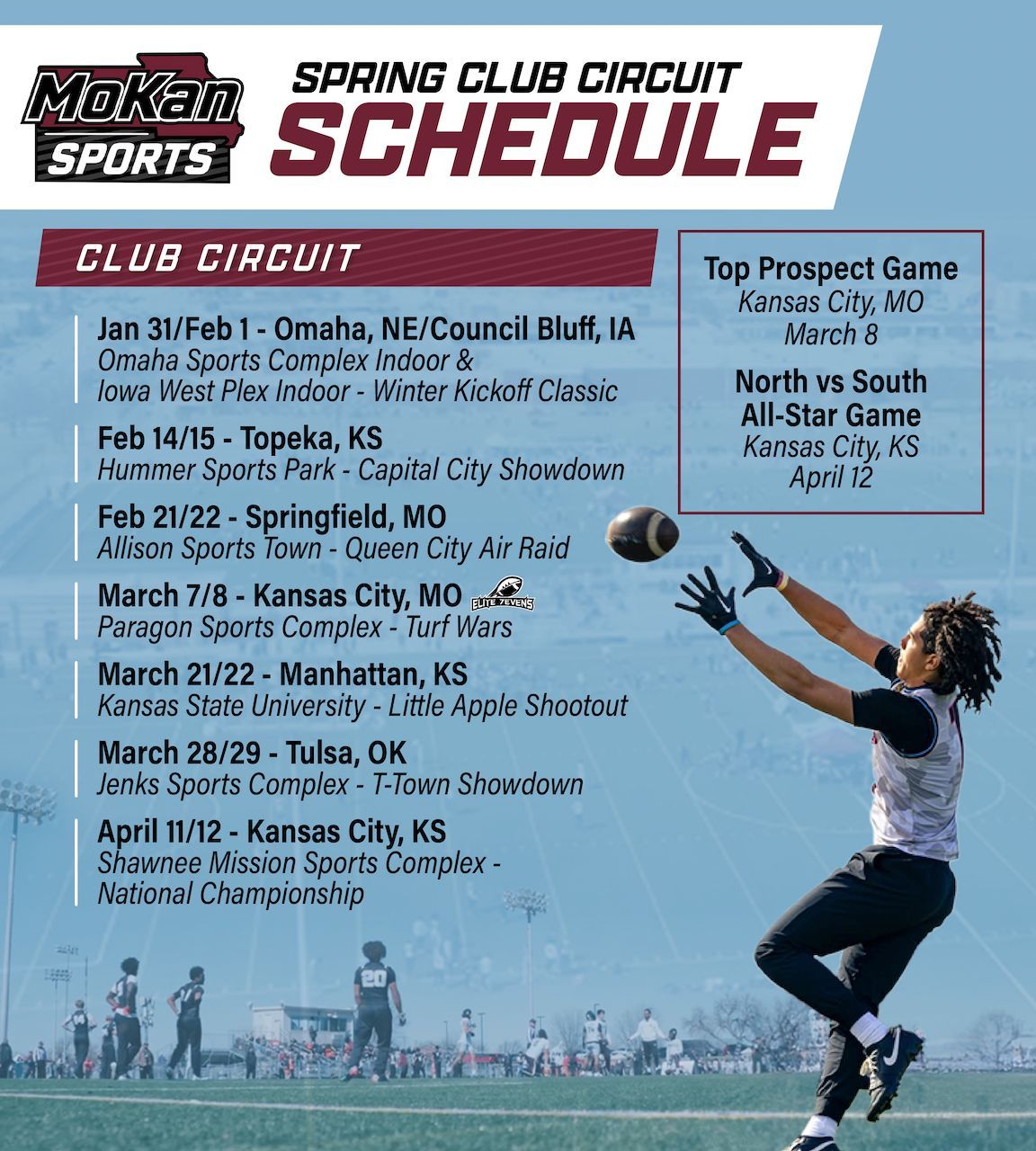 MoKan SPORTS

SPRING CLUB CIRCUIT
SCHEDULE

CLUB CIRCUIT

Jan 31/Feb 1 - Omaha, NE/Council Bluff, IA
Omaha Sports Complex Indoor & Iowa West Plex Indoor - Winter Kickoff Classic

Feb 14/15 - Topeka, KS
Hummer Sports Park - Capital City Showdown

Feb 21/22 - Springfield, MO
Allison Sports Town - Queen City Air Raid

March 7/8 - Kansas City, MO
ELITE 7EVENS
Paragon Sports Complex - Turf Wars

March 21/22 - Manhattan, KS
Kansas State University - Little Apple Shootout

March 28/29 - Tulsa, OK
Jenks Sports Complex - T-Town Showdown

April 11/12 - Kansas City, KS
Shawnee Mission Sports Complex - National Championship

Top Prospect Game
Kansas City, MO
March 8

North vs South All-Star Game
Kansas City, KS
April 12

20